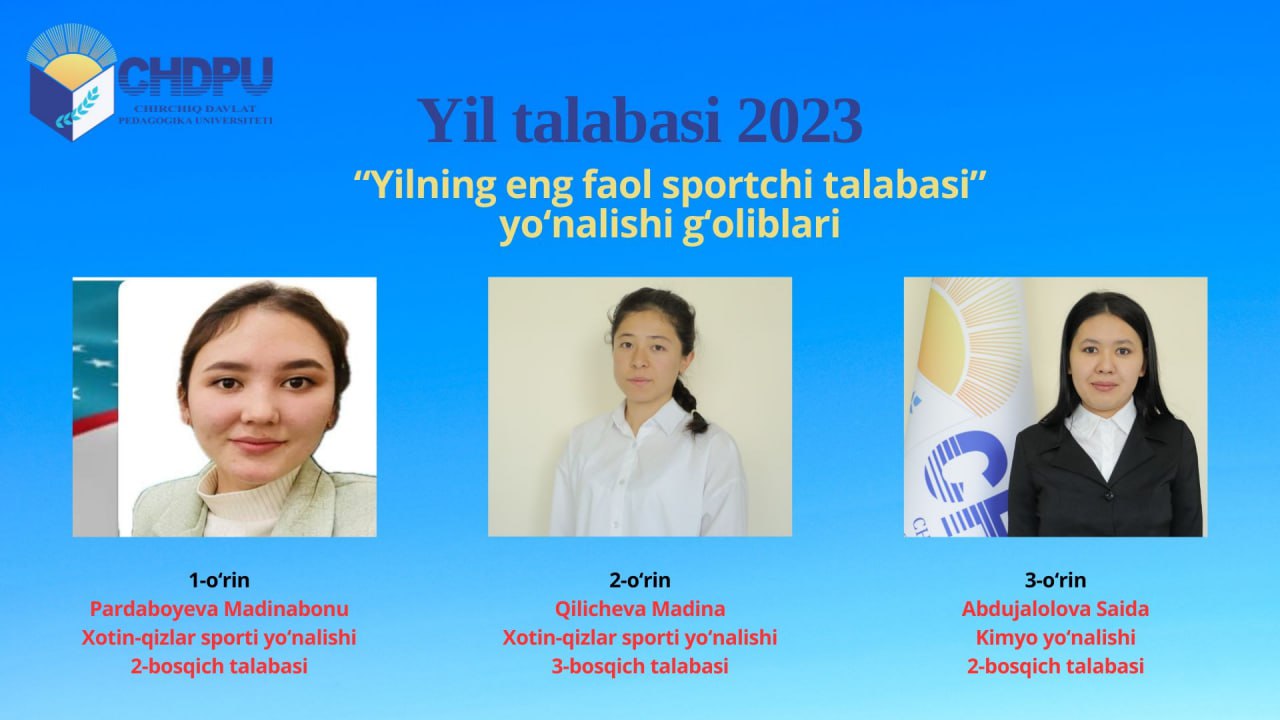 CHDPU
CHIRCHIQ DAVLAT PEDAGOGIKA UNIVERSITETI

Yil talabasi 2023

“Yilning eng faol sportchi talabasi” yo‘nalishi g‘oliblari

1-o‘rin
Pardaboyeva Madinabonu
Xotin-qizlar sporti yo‘nalishi
2-bosqich talabasi

2-o‘rin
Qilicheva Madina
Xotin-qizlar sporti yo‘nalishi
3-bosqich talabasi

3-o‘rin
Abdujalolova Saida
Kimyo yo‘nalishi
2-bosqich talabasi